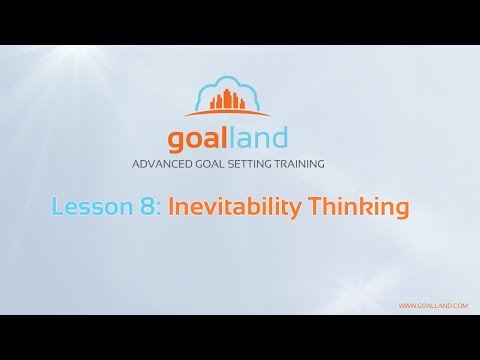 goalland
ADVANCED GOAL SETTING TRAINING

Lesson 8: Inevitability Thinking

WWW.GOALLAND.COM